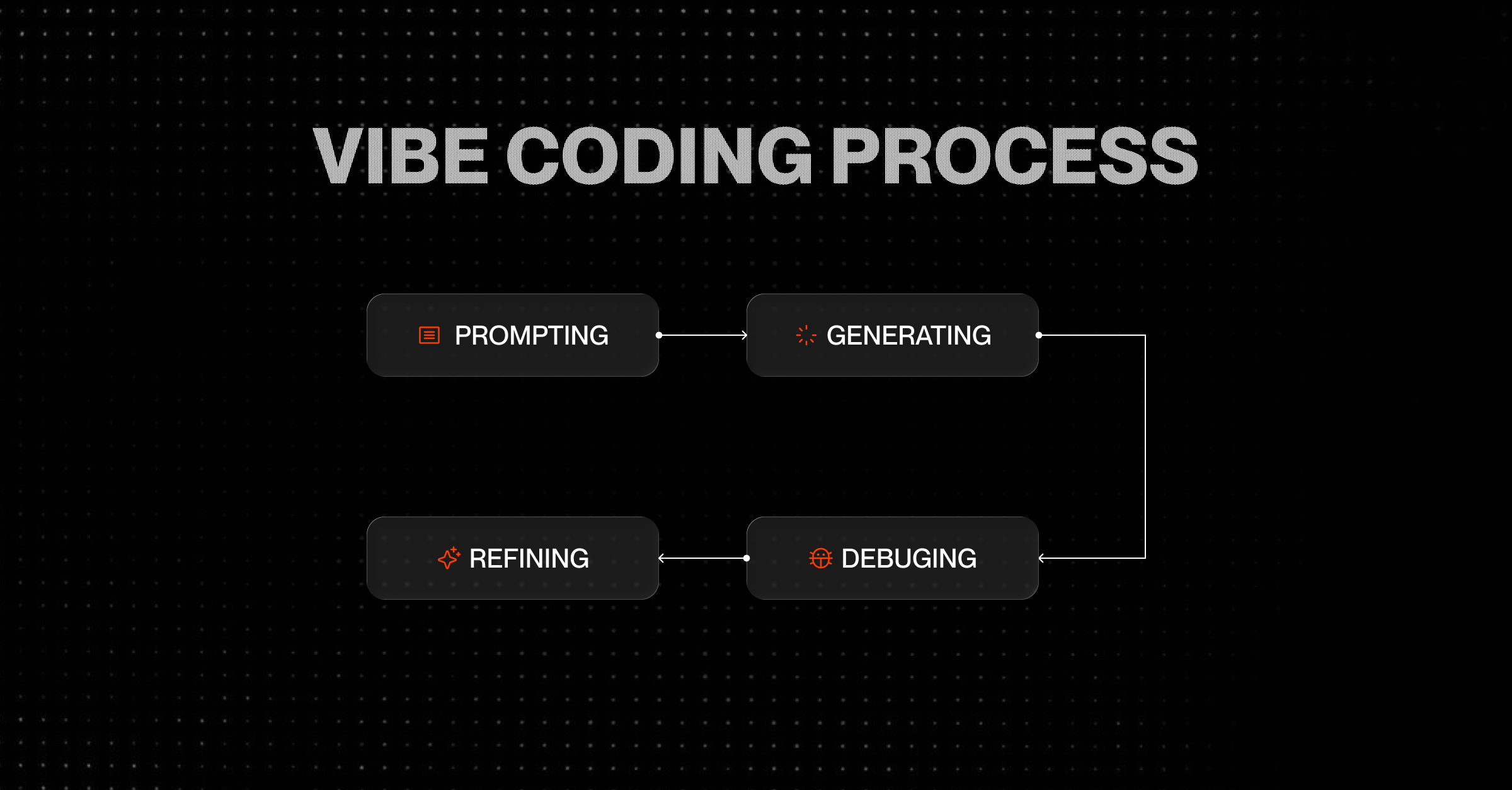 VIBE CODING PROCESS

PROMPTING

GENERATING

DEBUGING

REFINING